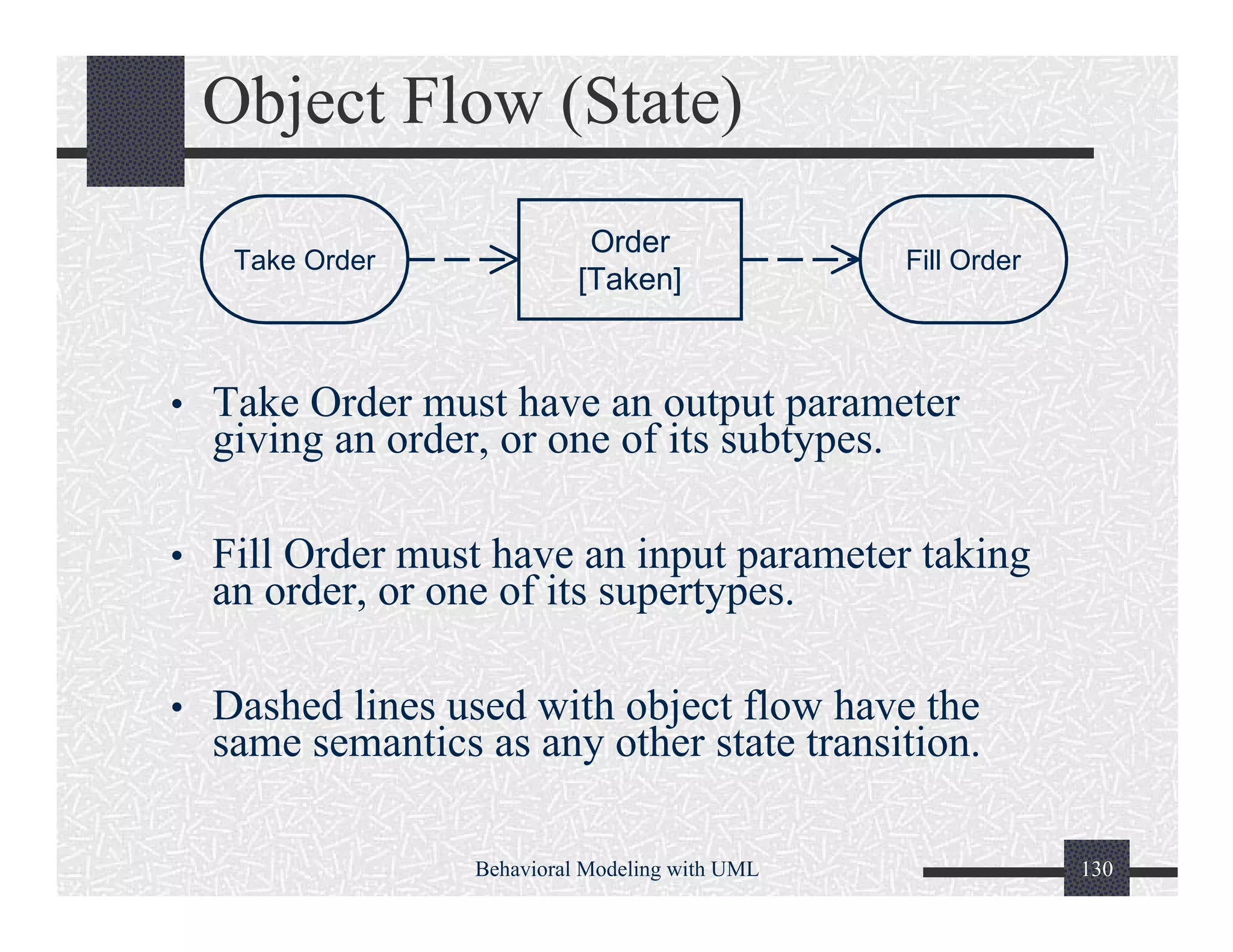 Object Flow (State)

Take Order

Order
[Taken]

Fill Order

• Take Order must have an output parameter giving an order, or one of its subtypes.

• Fill Order must have an input parameter taking an order, or one of its supertypes.

• Dashed lines used with object flow have the same semantics as any other state transition.

Behavioral Modeling with UML

130